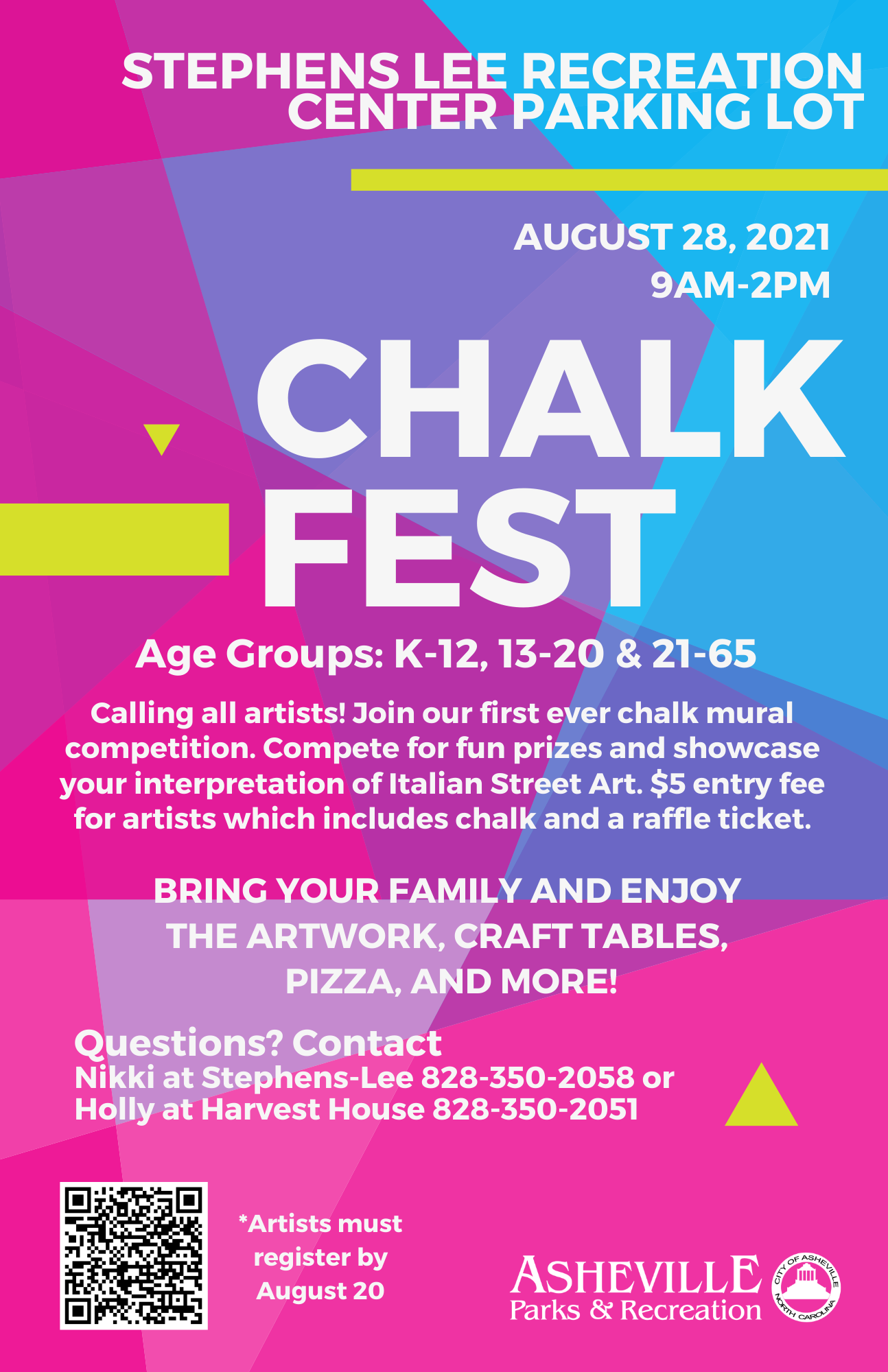 STEPHENS LEE RECREATION CENTER PARKING LOT

AUGUST 28, 2021
9AM-2PM

CHALK FEST

Age Groups: K-12, 13-20 & 21-65

Calling all artists! Join our first ever chalk mural competition. Compete for fun prizes and showcase your interpretation of Italian Street Art. $5 entry fee for artists which includes chalk and a raffle ticket.

BRING YOUR FAMILY AND ENJOY THE ARTWORK, CRAFT TABLES, PIZZA, AND MORE!

Questions? Contact
Nikki at Stephens-Lee 828-350-2058 or
Holly at Harvest House 828-350-2051

*Artists must register by August 20

ASHEVILLE
Parks & Recreation

CITY OF ASHEVILLE
NORTH CAROLINA